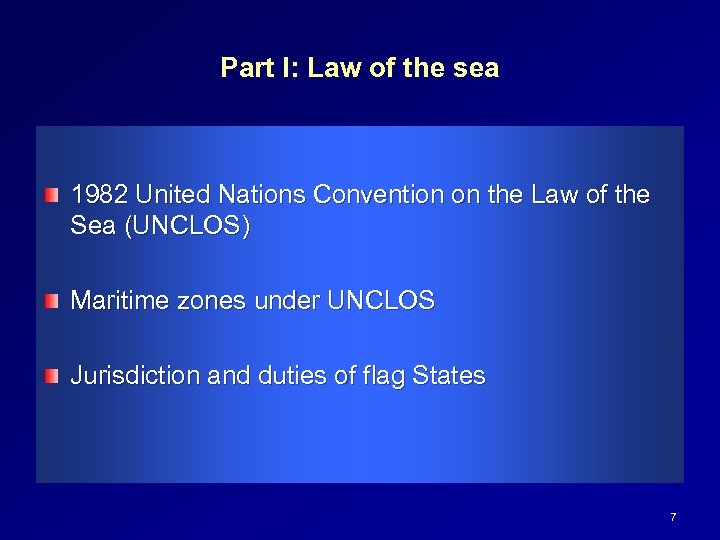 Part I: Law of the sea

1982 United Nations Convention on the Law of the Sea (UNCLOS)

Maritime zones under UNCLOS

Jurisdiction and duties of flag States

7